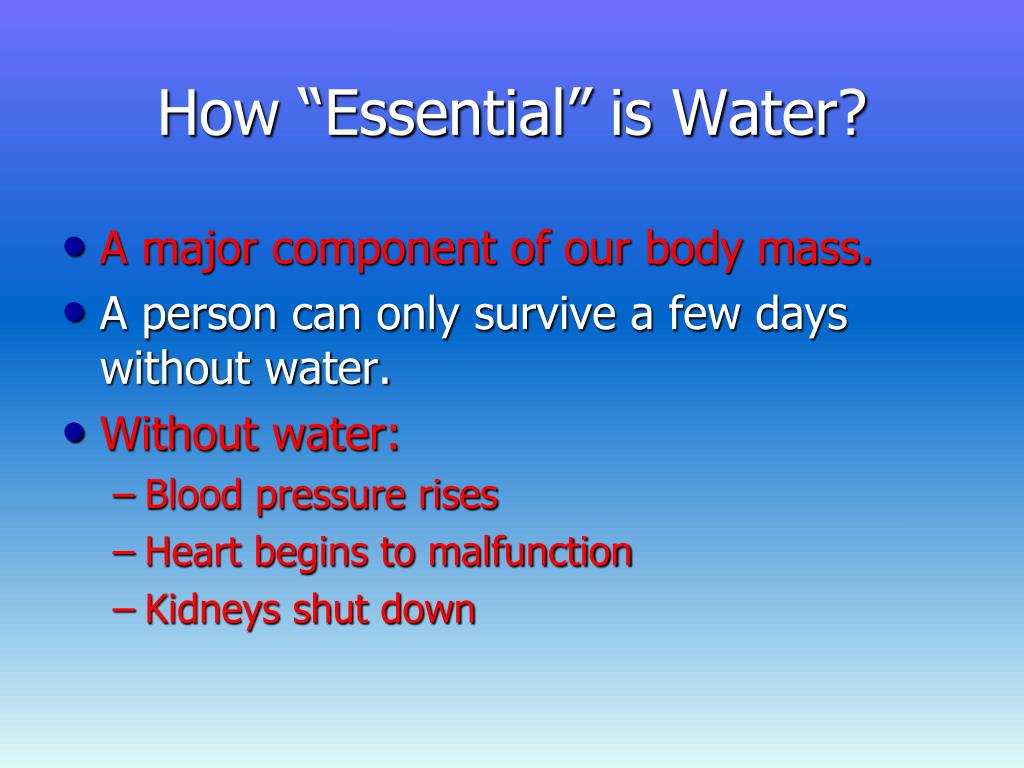 How “Essential” is Water?

• A major component of our body mass.
• A person can only survive a few days without water.
• Without water:
– Blood pressure rises
– Heart begins to malfunction
– Kidneys shut down